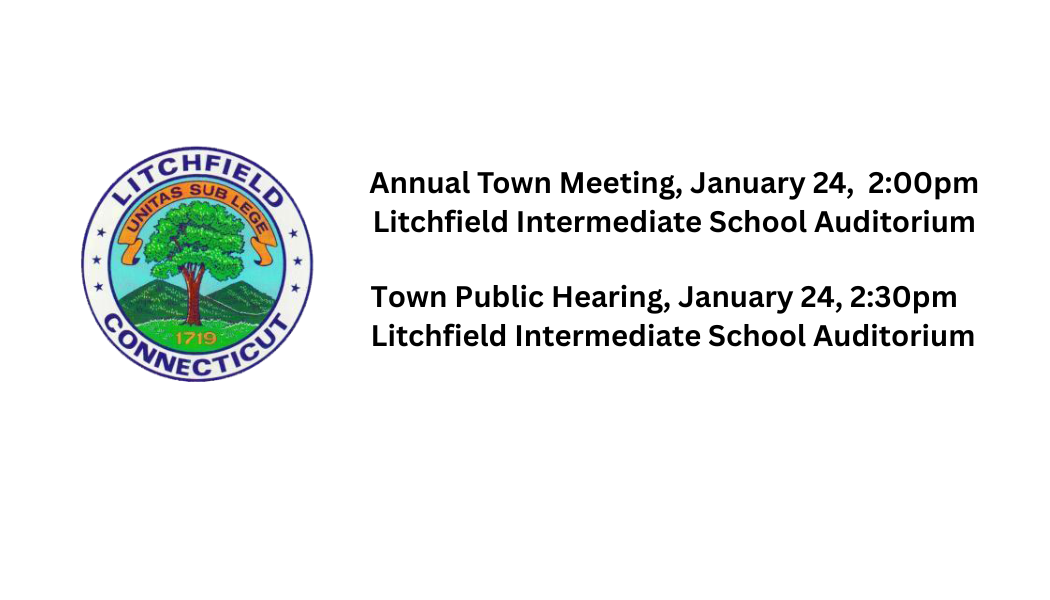 LITCHFIELD
UNITAS SUB LEGE
1719
CONNECTICUT

Annual Town Meeting, January 24, 2:00pm
Litchfield Intermediate School Auditorium

Town Public Hearing, January 24, 2:30pm
Litchfield Intermediate School Auditorium